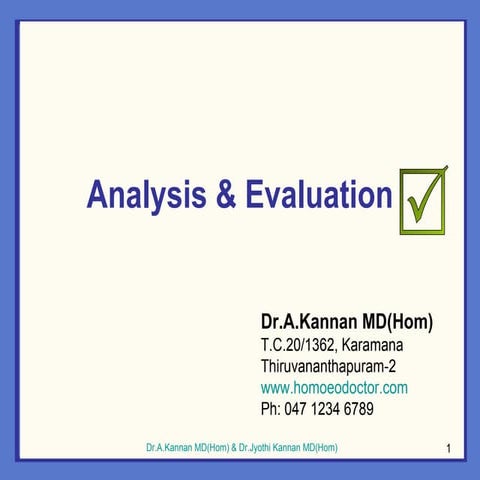 Analysis & Evaluation

Dr.A.Kannan MD(Hom)
T.C.20/1362, Karamana
Thiruvananthapuram-2
www.homoeodoctor.com
Ph: 047 1234 6789

Dr.A.Kannan MD(Hom) & Dr.Jyothi Kannan MD(Hom)

1